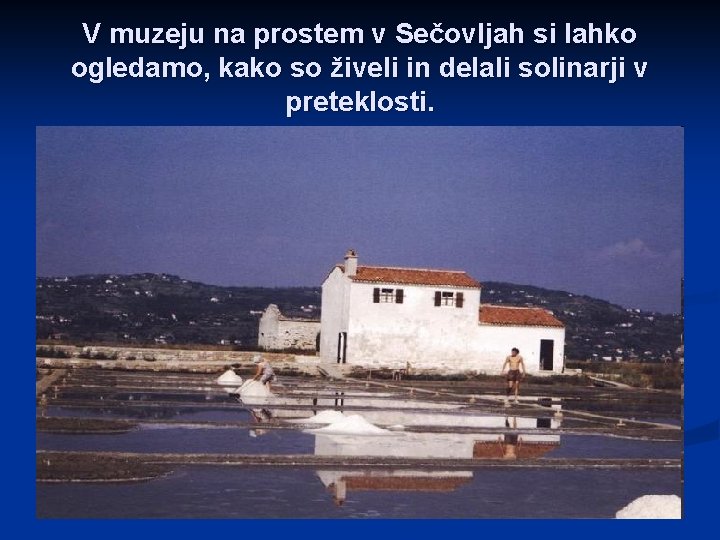 V muzeju na prostem v Sečovljah si lahko ogledamo, kako so živeli in delali solinarji v preteklosti.